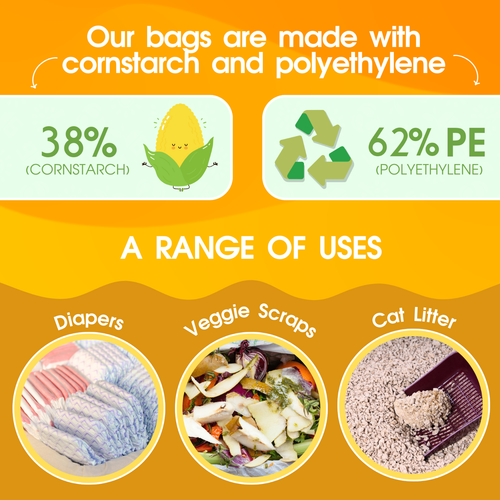 Our bags are made with cornstarch and polyethylene

38%
(CORNSTARCH)

62% PE
(POLYETHYLENE)

A RANGE OF USES

Diapers

Veggie Scraps

Cat Litter